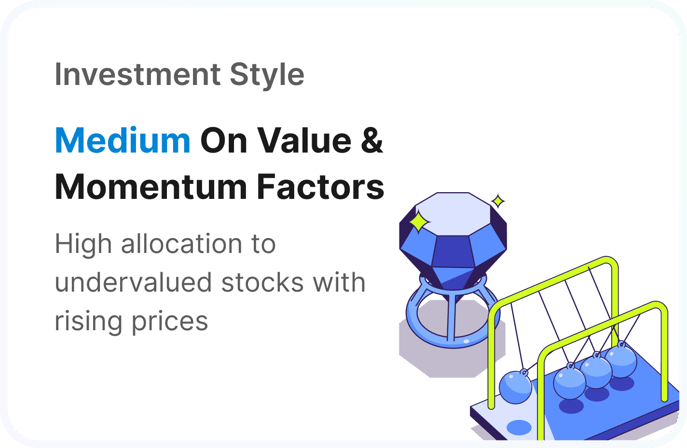 Investment Style

Medium On Value & Momentum Factors

High allocation to undervalued stocks with rising prices